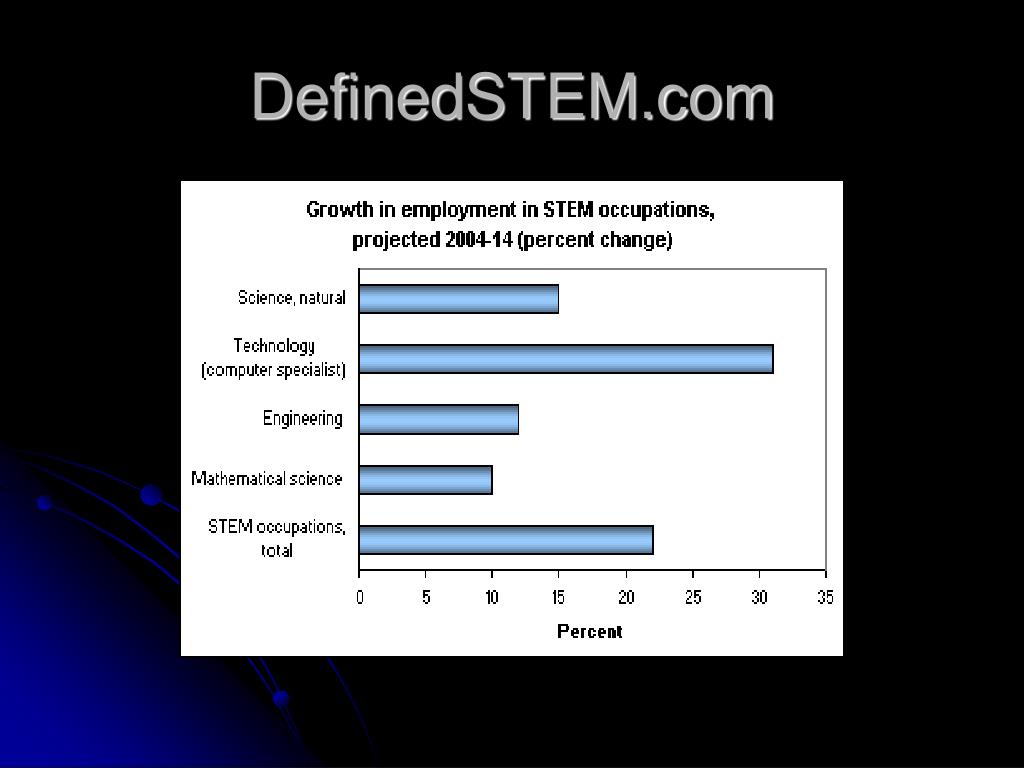 DefinedSTEM.com

Growth in employment in STEM occupations, projected 2004-14 (percent change)

Science, natural
Technology (computer specialist)
Engineering
Mathematical science
STEM occupations, total

0 5 10 15 20 25 30 35

Percent